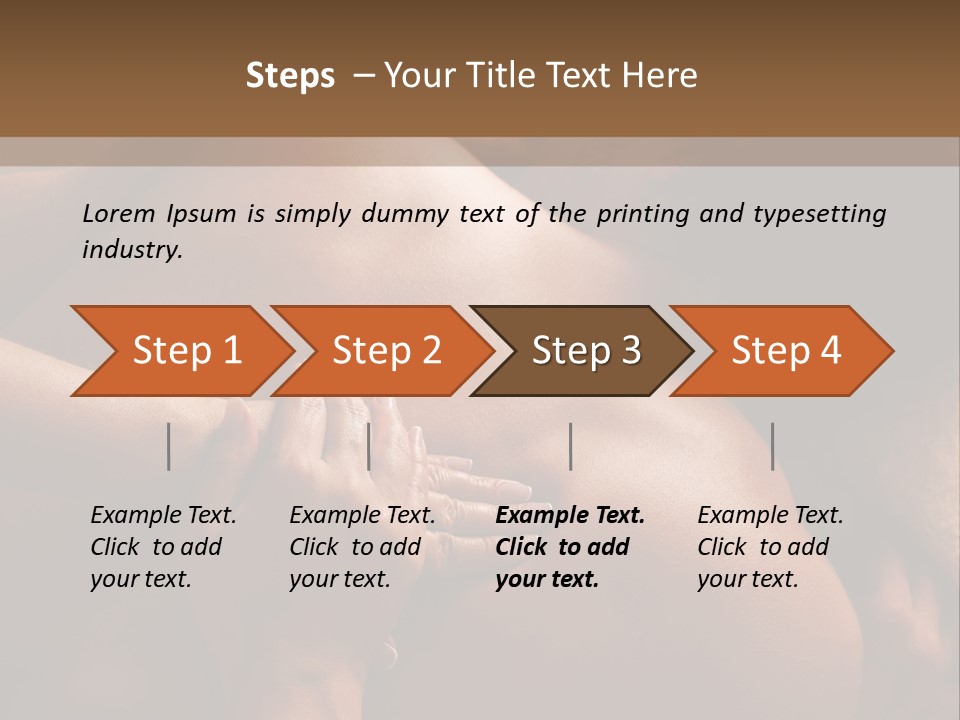 Steps – Your Title Text Here

Lorem Ipsum is simply dummy text of the printing and typesetting industry.

Step 1

Step 2

Step 3

Step 4

Example Text. Click to add your text.

Example Text. Click to add your text.

Example Text. Click to add your text.

Example Text. Click to add your text.